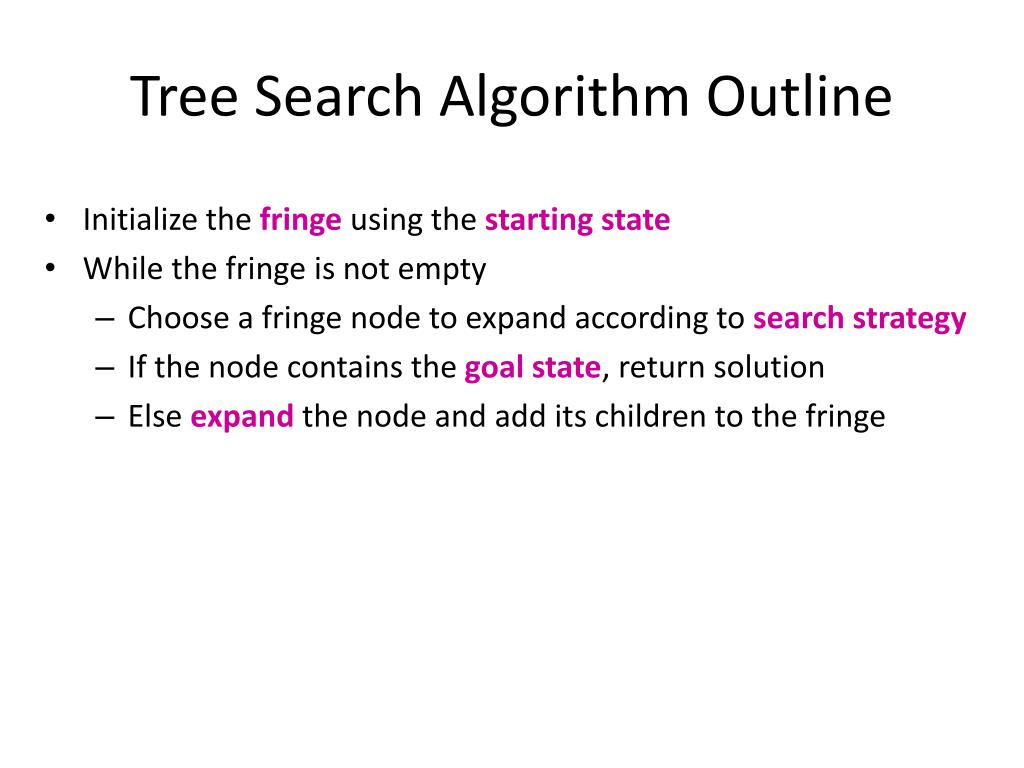 Tree Search Algorithm Outline

• Initialize the fringe using the starting state
• While the fringe is not empty
– Choose a fringe node to expand according to search strategy
– If the node contains the goal state, return solution
– Else expand the node and add its children to the fringe